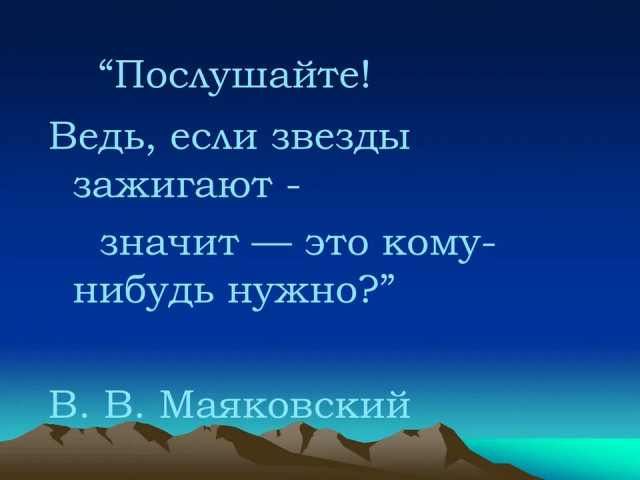 “Послушайте!

Ведь, если звезды зажигают -

значит — это кому-нибудь нужно?”

В. В. Маяковский